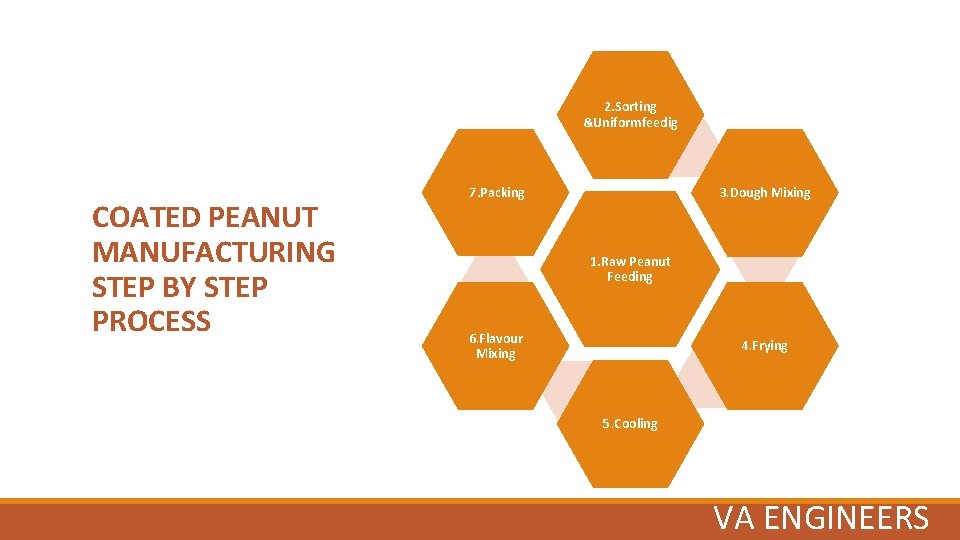 COATED PEANUT MANUFACTURING STEP BY STEP PROCESS

1.Raw Peanut Feeding

2.Sorting &Uniformfeedig

3.Dough Mixing

4.Frying

5.Cooling

6.Flavour Mixing

7.Packing

VA ENGINEERS